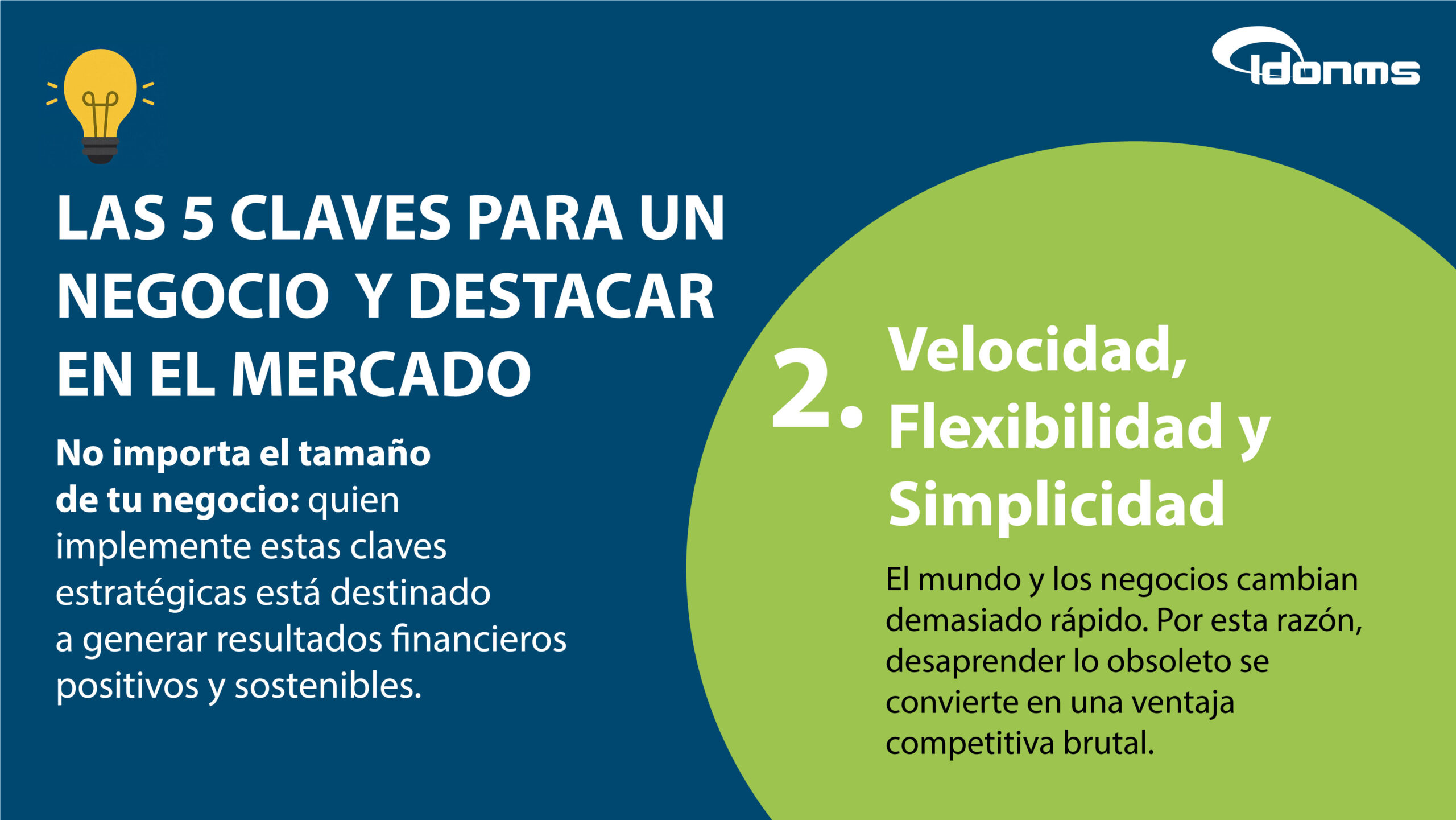 Idonms

LAS 5 CLAVES PARA UN NEGOCIO  Y DESTACAR EN EL MERCADO

No importa el tamaño de tu negocio: quien implemente estas claves estratégicas está destinado a generar resultados financieros positivos y sostenibles.

2. Velocidad, Flexibilidad y Simplicidad

El mundo y los negocios cambian demasiado rápido. Por esta razón, desaprender lo obsoleto se convierte en una ventaja competitiva brutal.